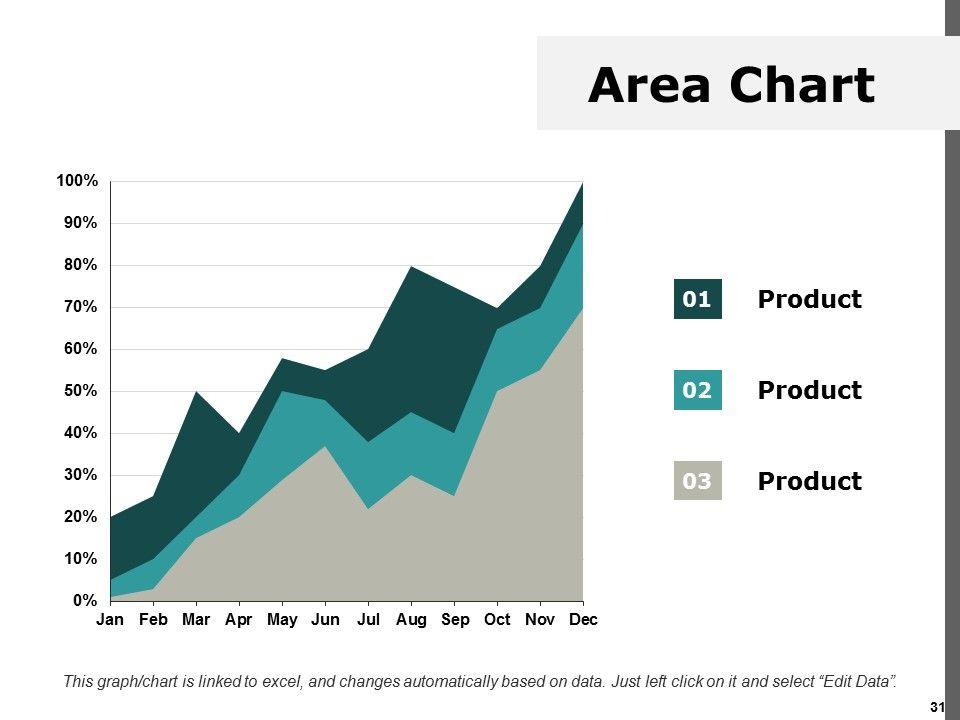 Area Chart

100%
90%
80%
70%
60%
50%
40%
30%
20%
10%
0%

Jan Feb Mar Apr May Jun Jul Aug Sep Oct Nov Dec

01 Product

02 Product

03 Product

This graph/chart is linked to excel, and changes automatically based on data. Just left click on it and select "Edit Data".

31